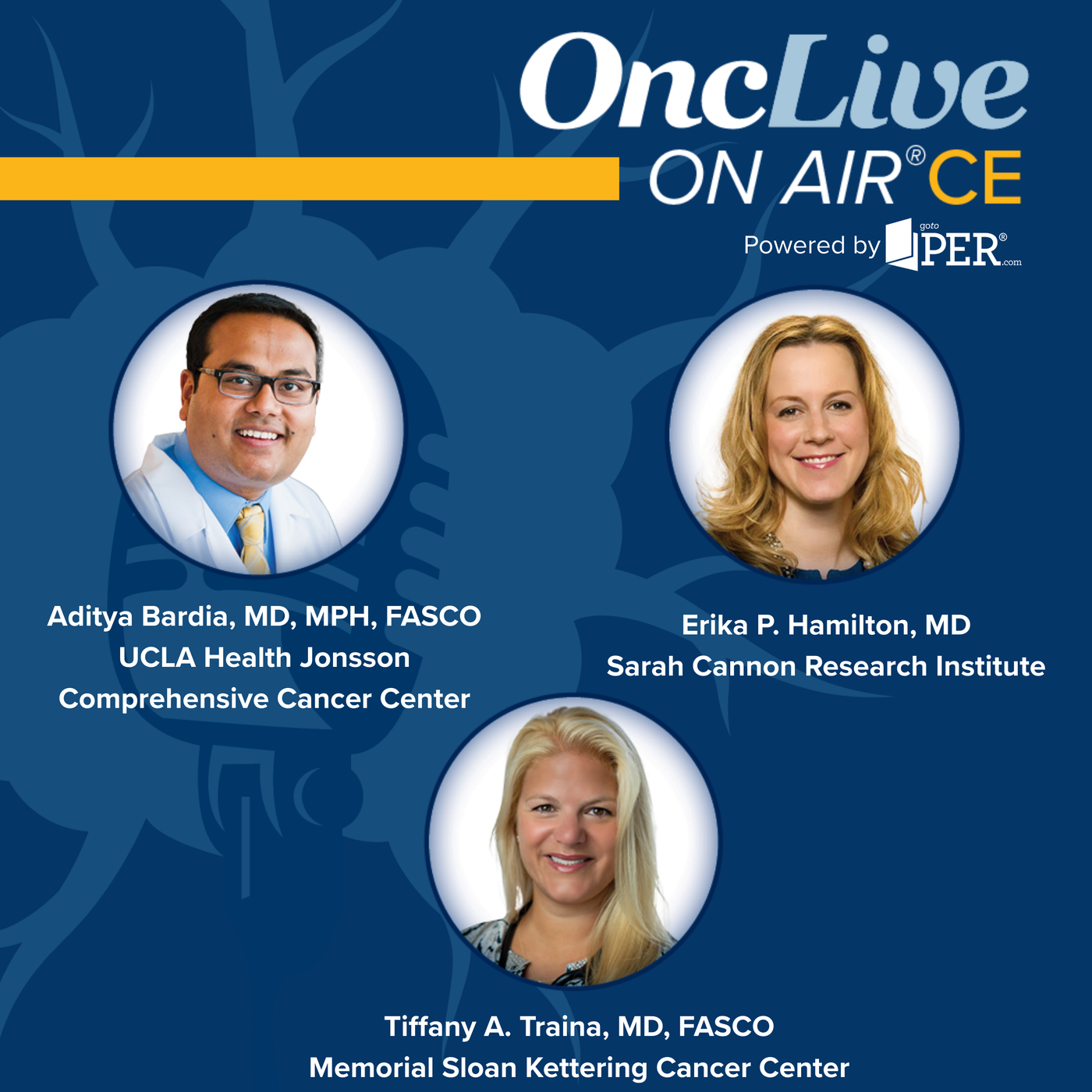 OncLive
ON AIR® CE
Powered by goto PER®.com

Aditya Bardia, MD, MPH, FASCO
UCLA Health Jonsson Comprehensive Cancer Center

Erika P. Hamilton, MD
Sarah Cannon Research Institute

Tiffany A. Traina, MD, FASCO
Memorial Sloan Kettering Cancer Center